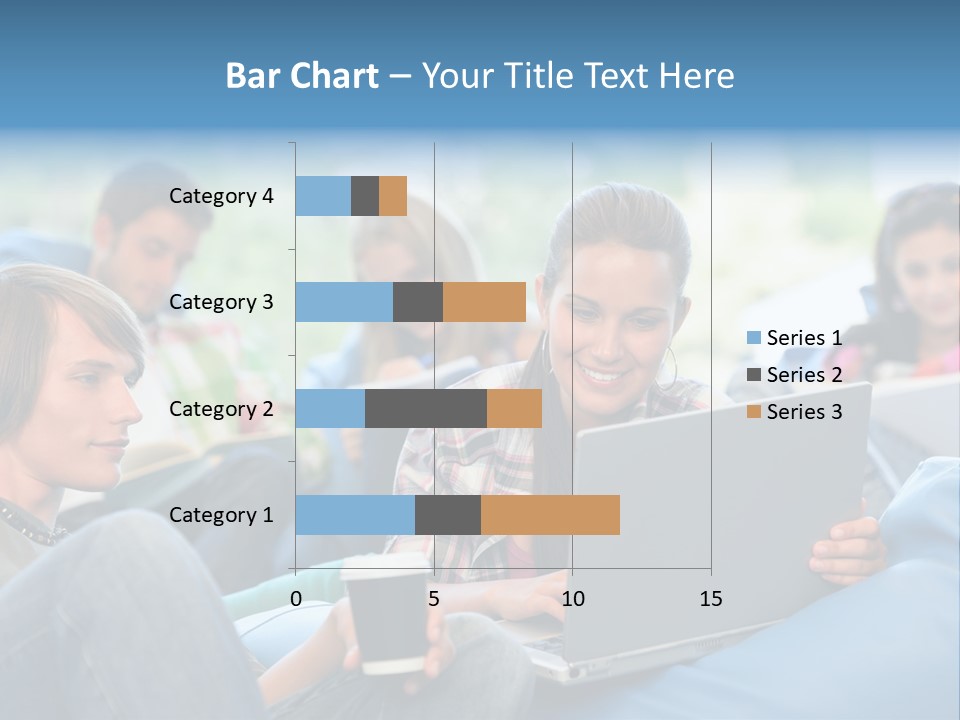 Bar Chart – Your Title Text Here

Category 4
Category 3
Category 2
Category 1

0
5
10
15

Series 1
Series 2
Series 3